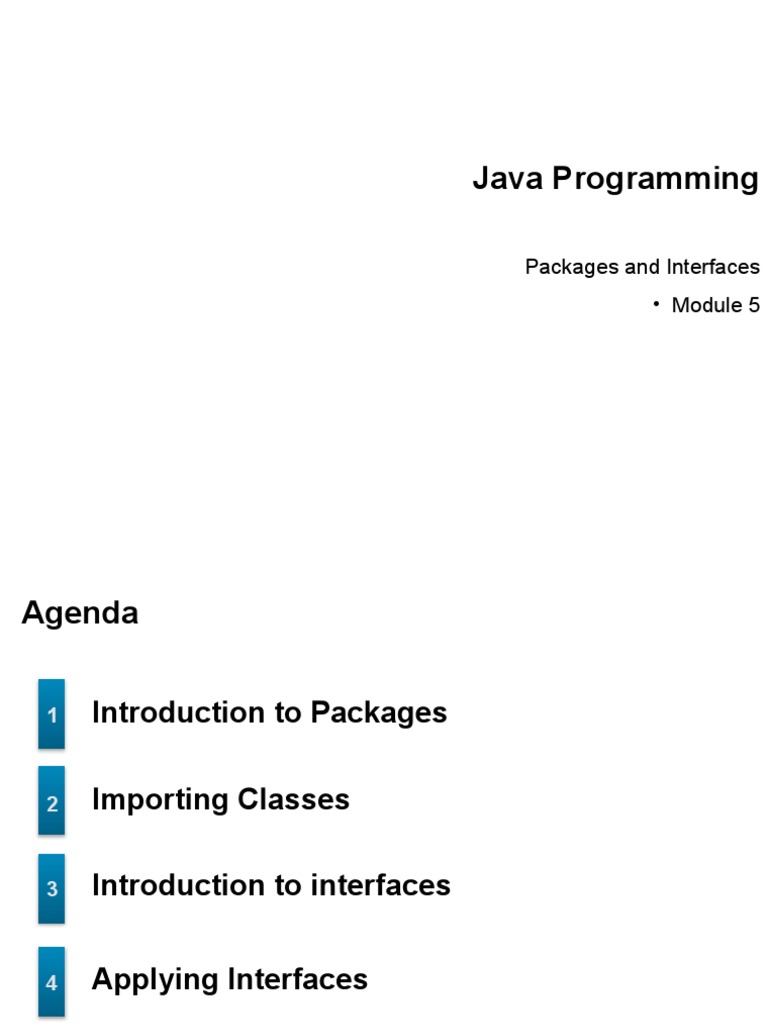 Java Programming

Packages and Interfaces

• Module 5

Agenda

1 Introduction to Packages

2 Importing Classes

3 Introduction to interfaces

4 Applying Interfaces